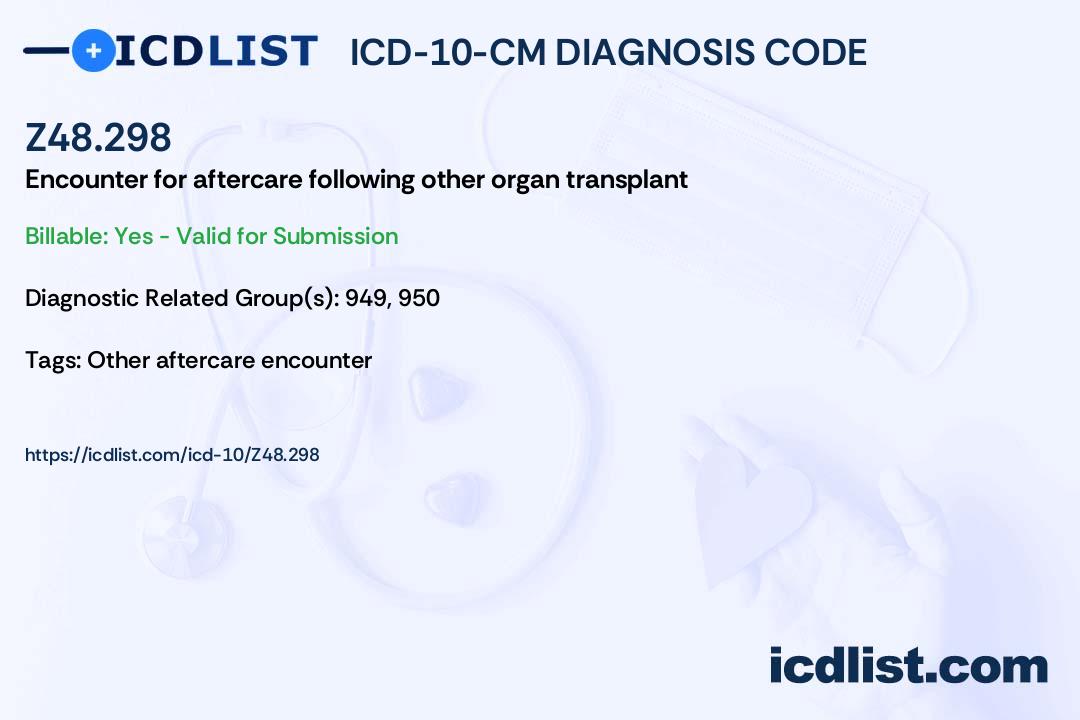 ICDLIST ICD-10-CM DIAGNOSIS CODE

Z48.298

Encounter for aftercare following other organ transplant

Billable: Yes - Valid for Submission

Diagnostic Related Group(s): 949, 950

Tags: Other aftercare encounter

https://icdlist.com/icd-10/Z48.298

icdlist.com